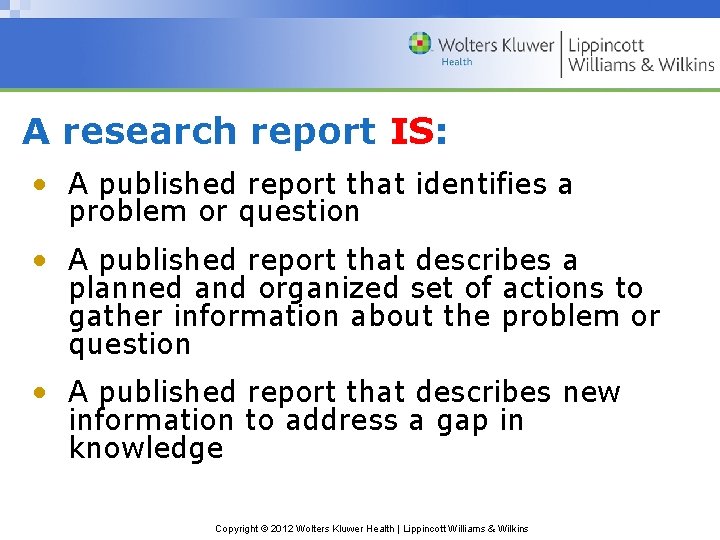 Wolters Kluwer Health | Lippincott Williams & Wilkins

A research report IS:

• A published report that identifies a problem or question

• A published report that describes a planned and organized set of actions to gather information about the problem or question

• A published report that describes new information to address a gap in knowledge

Copyright © 2012 Wolters Kluwer Health | Lippincott Williams & Wilkins